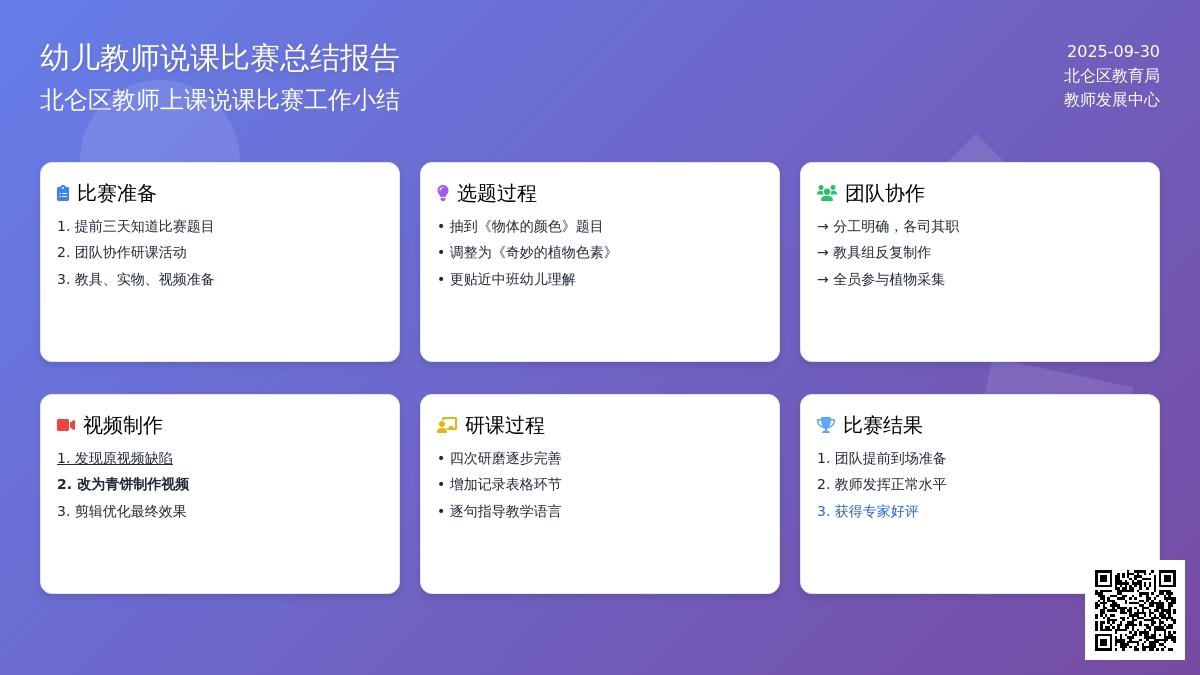 幼儿教师说课比赛总结报告
北仑区教师上课说课比赛工作小结

2025-09-30
北仑区教育局
教师发展中心

比赛准备
1. 提前三天知道比赛题目
2. 团队协作研课活动
3. 教具、实物、视频准备

选题过程
• 抽到《物体的颜色》题目
• 调整为《奇妙的植物色素》
• 更贴近中班幼儿理解

团队协作
→ 分工明确，各司其职
→ 教具组反复制作
→ 全员参与植物采集

视频制作
1. 发现原视频缺陷
2. 改为青饼制作视频
3. 剪辑优化最终效果

研课过程
• 四次研磨逐步完善
• 增加记录表格环节
• 逐句指导教学语言

比赛结果
1. 团队提前到场准备
2. 教师发挥正常水平
3. 获得专家好评